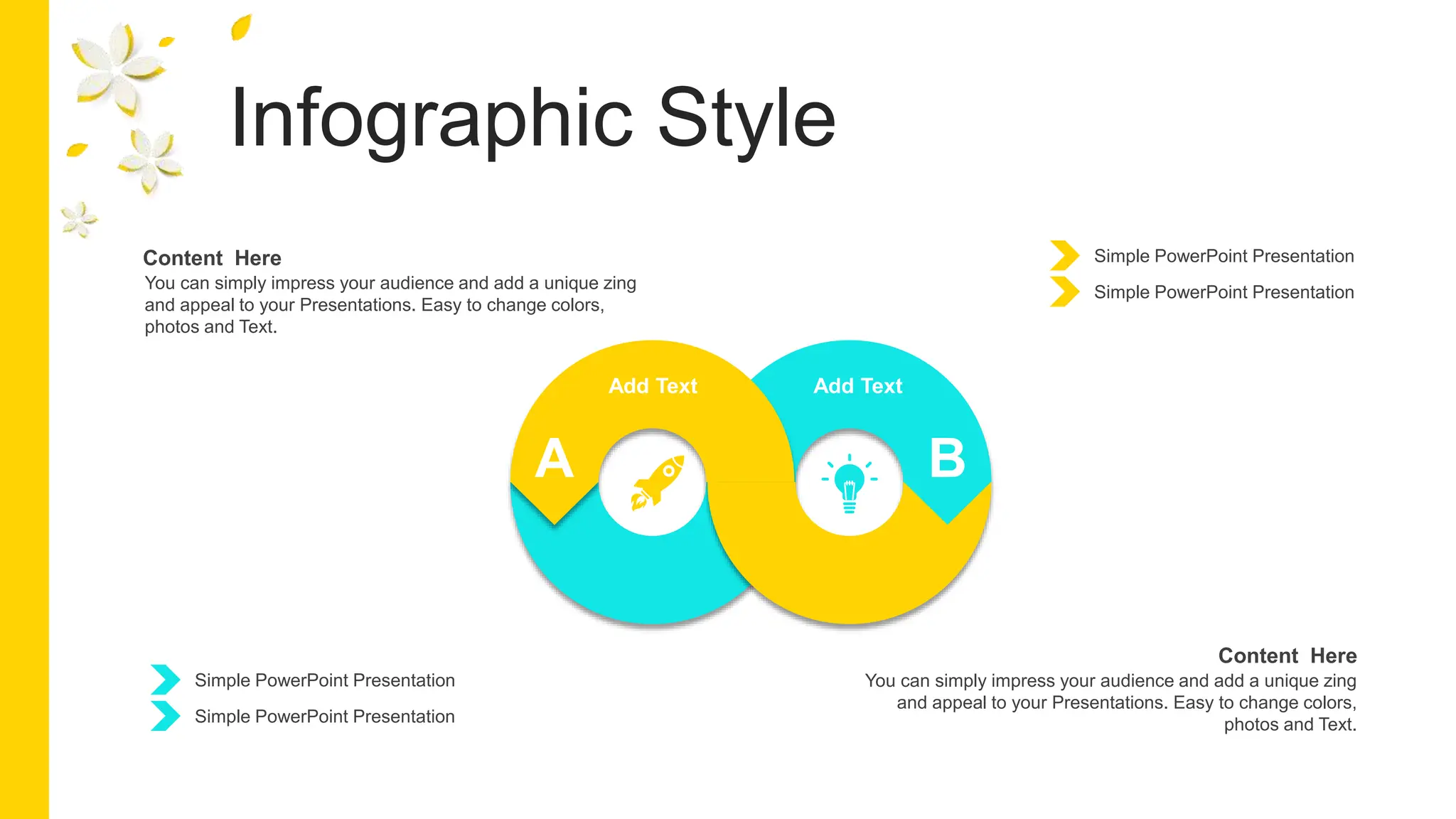 Infographic Style

Content Here
You can simply impress your audience and add a unique zing and appeal to your Presentations. Easy to change colors, photos and Text.

Simple PowerPoint Presentation
Simple PowerPoint Presentation

Add Text
Add Text
A
B

Simple PowerPoint Presentation
Simple PowerPoint Presentation

Content Here
You can simply impress your audience and add a unique zing and appeal to your Presentations. Easy to change colors, photos and Text.